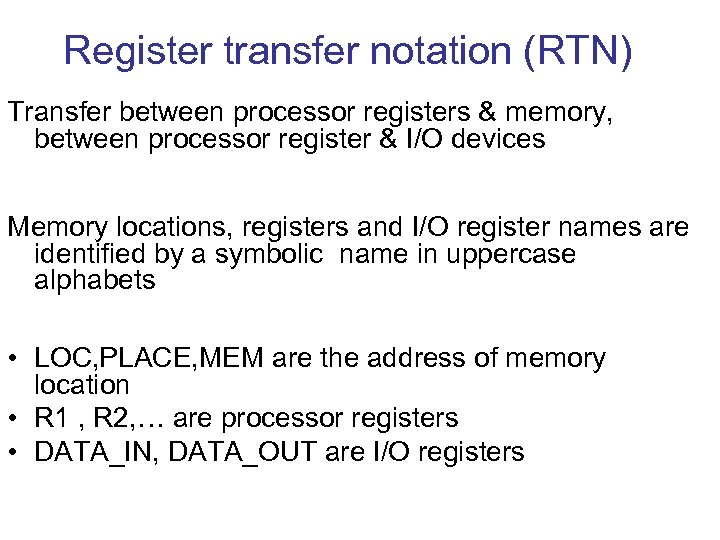 Register transfer notation (RTN)

Transfer between processor registers & memory, between processor register & I/O devices

Memory locations, registers and I/O register names are identified by a symbolic  name in uppercase alphabets

• LOC,PLACE,MEM are the address of memory location
• R1 , R2,… are processor registers
• DATA_IN, DATA_OUT are I/O registers